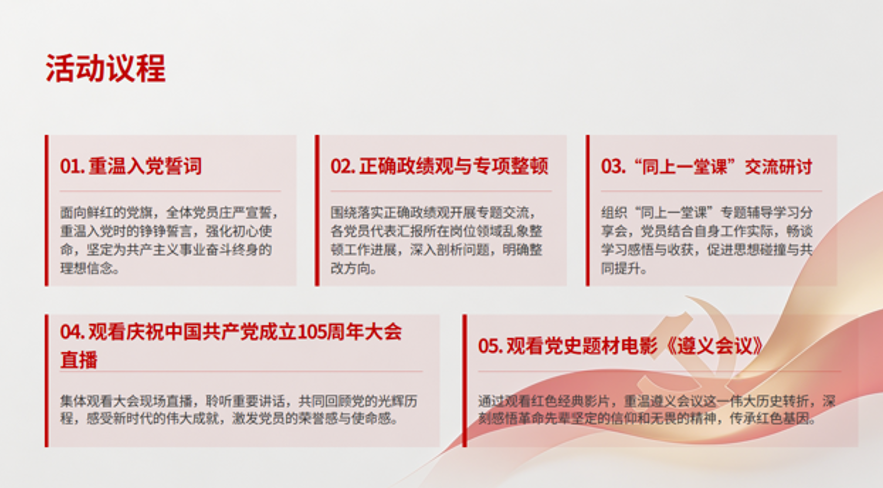 活动议程

01. 重温入党誓词

面向鲜红的党旗，全体党员庄严宣誓，重温入党时的铮铮誓言，强化初心使命，坚定为共产主义事业奋斗终身的理想信念。

02. 正确政绩观与专项整顿

围绕落实正确政绩观开展专题交流，各党员代表汇报所在岗位领域乱象整顿工作进展，深入剖析问题，明确整改方向。

03. “同上一堂课”交流研讨

组织“同上一堂课”专题辅导学习分享会，党员结合自身工作实际，畅谈学习感悟与收获，促进思想碰撞与共同提升。

04. 观看庆祝中国共产党成立105周年大会直播

集体观看大会现场直播，聆听重要讲话，共同回顾党的光辉历程，感受新时代的伟大成就，激发党员的荣誉感与使命感。

05. 观看党史题材电影《遵义会议》

通过观看红色经典影片，重温遵义会议这一伟大历史转折，深刻感悟革命先辈坚定的信仰和无畏的精神，传承红色基因。